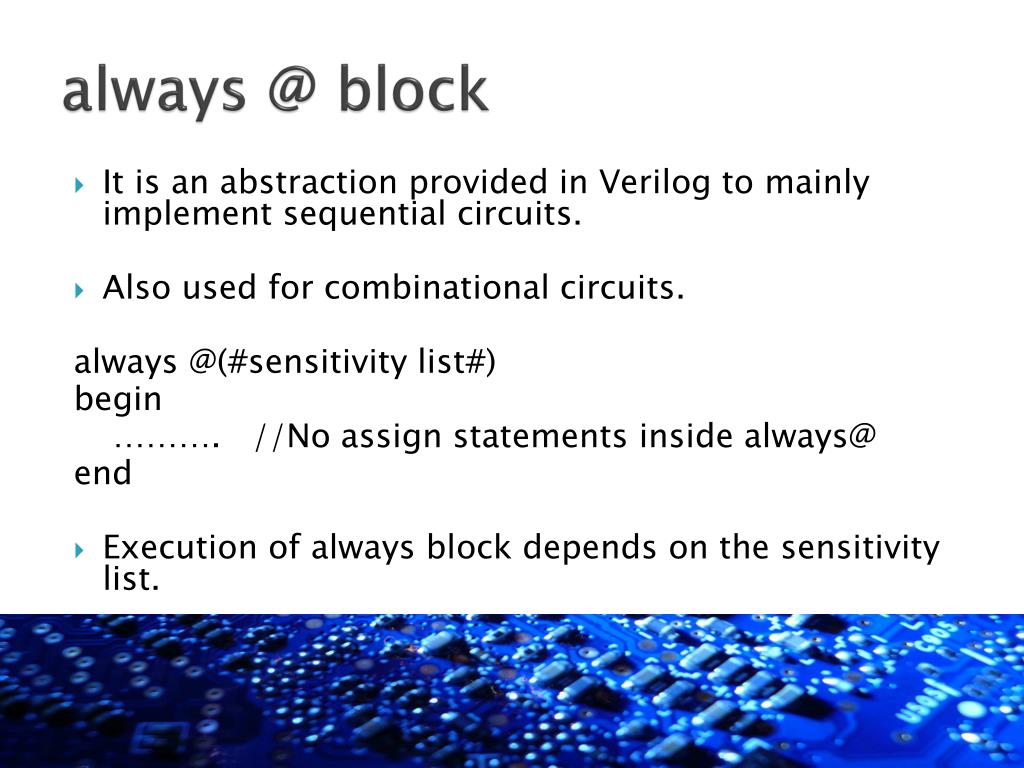 always @ block

It is an abstraction provided in Verilog to mainly implement sequential circuits.

Also used for combinational circuits.

always @(#sensitivity list#)
begin
……….   //No assign statements inside always@
end

Execution of always block depends on the sensitivity list.